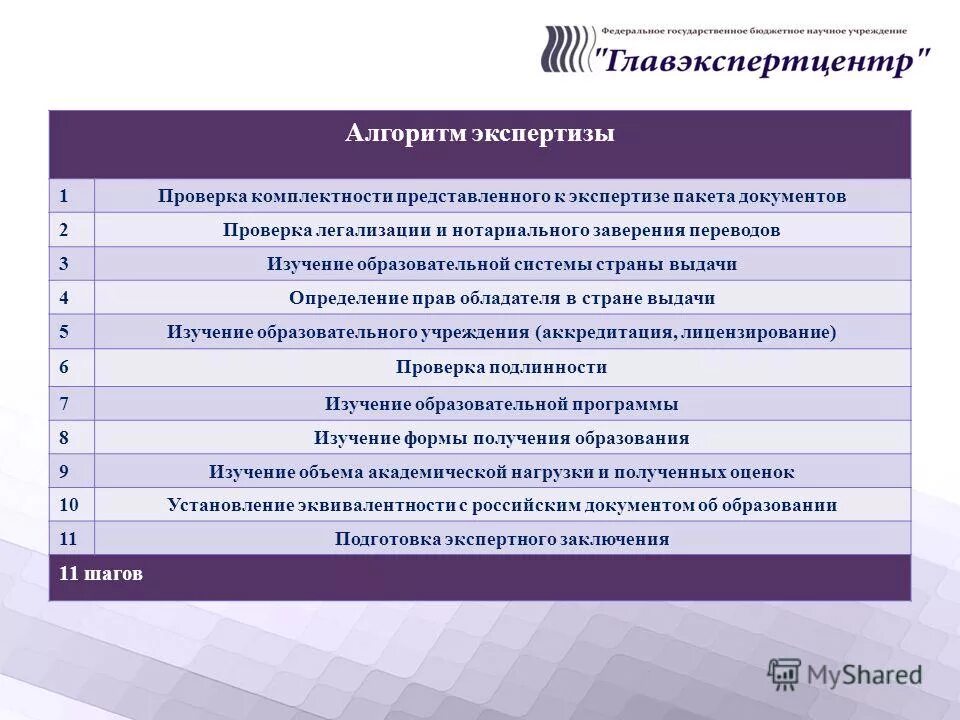 Федеральное государственное бюджетное научное учреждение
"Главэкспертцентр"

| Алгоритм экспертизы | |
|---|---|
| 1 | Проверка комплектности представленного к экспертизе пакета документов |
| 2 | Проверка легализации и нотариального заверения переводов |
| 3 | Изучение образовательной системы страны выдачи |
| 4 | Определение прав обладателя в стране выдачи |
| 5 | Изучение образовательного учреждения (аккредитация, лицензирование) |
| 6 | Проверка подлинности |
| 7 | Изучение образовательной программы |
| 8 | Изучение формы получения образования |
| 9 | Изучение объема академической нагрузки и полученных оценок |
| 10 | Установление эквивалентности с российским документом об образовании |
| 11 | Подготовка экспертного заключения |
| 11 шагов | |

MyShared